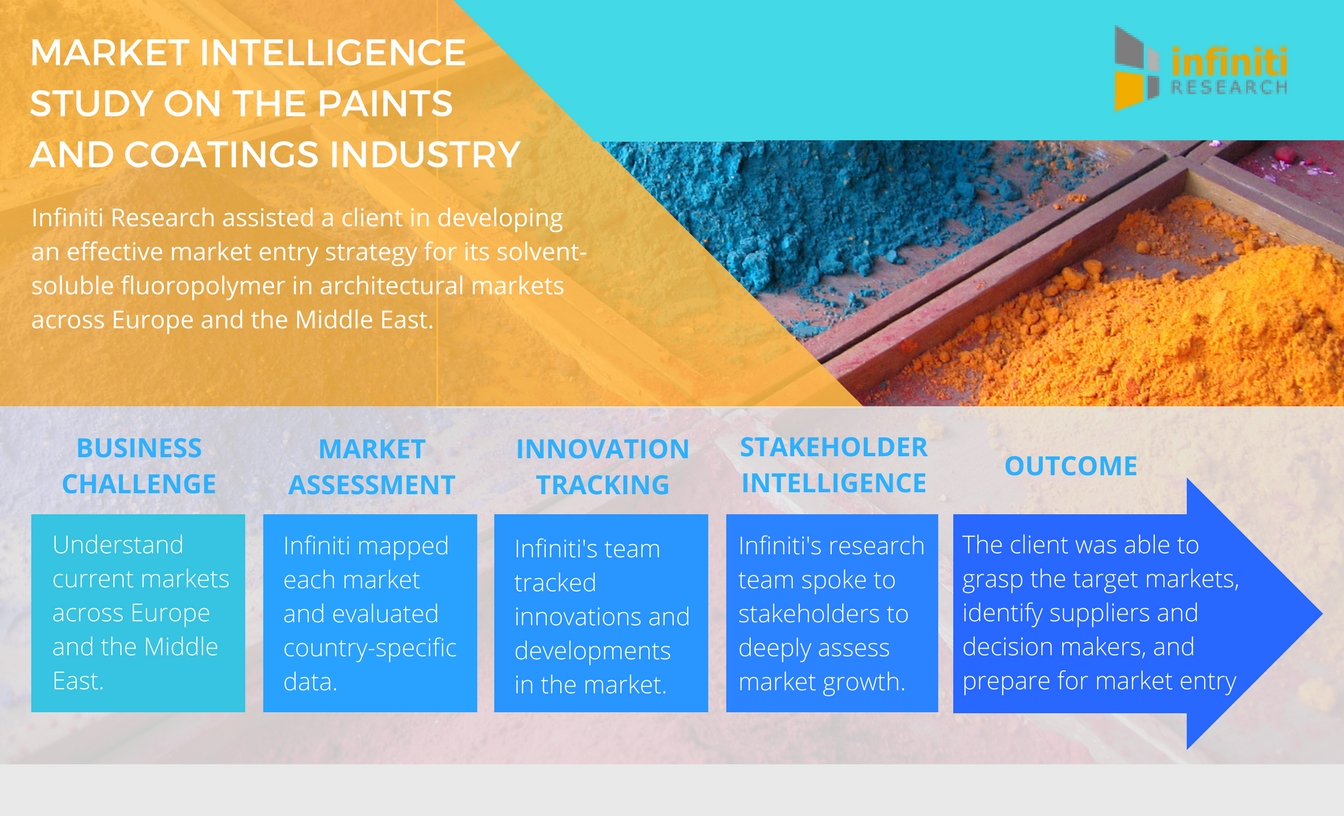 MARKET INTELLIGENCE STUDY ON THE PAINTS AND COATINGS INDUSTRY

infiniti RESEARCH

Infiniti Research assisted a client in developing an effective market entry strategy for its solvent-soluble fluoropolymer in architectural markets across Europe and the Middle East.

BUSINESS CHALLENGE

Understand current markets across Europe and the Middle East.

MARKET ASSESSMENT

Infiniti mapped each market and evaluated country-specific data.

INNOVATION TRACKING

Infiniti's team tracked innovations and developments in the market.

STAKEHOLDER INTELLIGENCE

Infiniti's research team spoke to stakeholders to deeply assess market growth.

OUTCOME

The client was able to grasp the target markets, identify suppliers and decision makers, and prepare for market entry